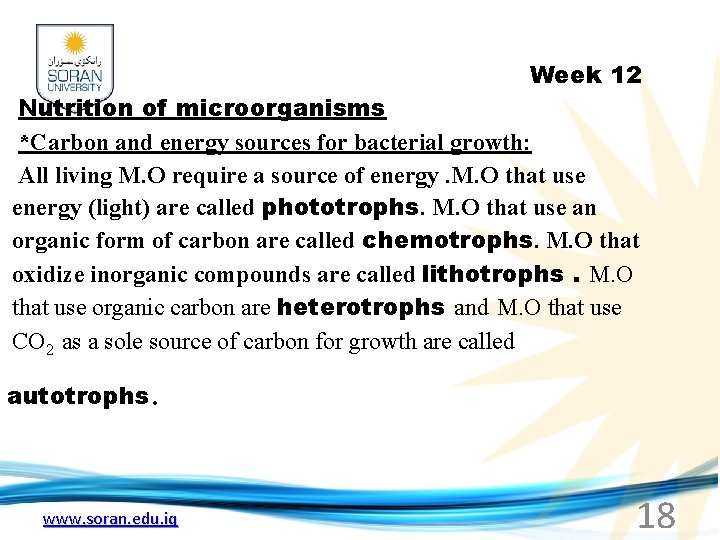 زانكۆی سۆران
SORAN
UNIVERSITY

Week 12

Nutrition of microorganisms

*Carbon and energy sources for bacterial growth:

All living M.O require a source of energy .M.O that use energy (light) are called phototrophs. M.O that use an organic form of carbon are called chemotrophs. M.O that oxidize inorganic compounds are called lithotrophs . M.O that use organic carbon are heterotrophs and M.O that use $CO_2$ as a sole source of carbon for growth are called

autotrophs.

www.soran.edu.iq

18